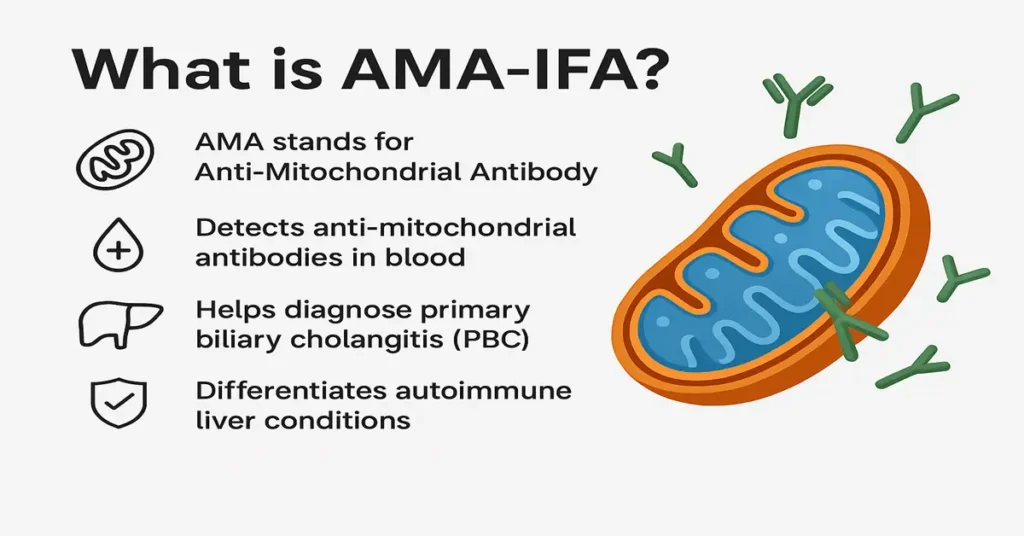 What is AMA-IFA?

AMA stands for Anti-Mitochondrial Antibody

Detects anti-mitochondrial antibodies in blood

Helps diagnose primary biliary cholangitis (PBC)

Differentiates autoimmune liver conditions